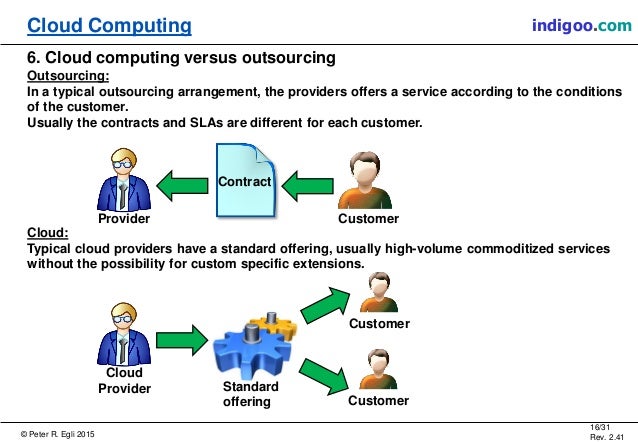 Cloud Computing

indigoo.com

6. Cloud computing versus outsourcing

Outsourcing:
In a typical outsourcing arrangement, the providers offers a service according to the conditions of the customer.
Usually the contracts and SLAs are different for each customer.

Provider

Contract

Customer

Cloud:
Typical cloud providers have a standard offering, usually high-volume commoditized services without the possibility for custom specific extensions.

Cloud Provider

Standard offering

Customer

Customer

© Peter R. Egli 2015

16/31
Rev. 2.41